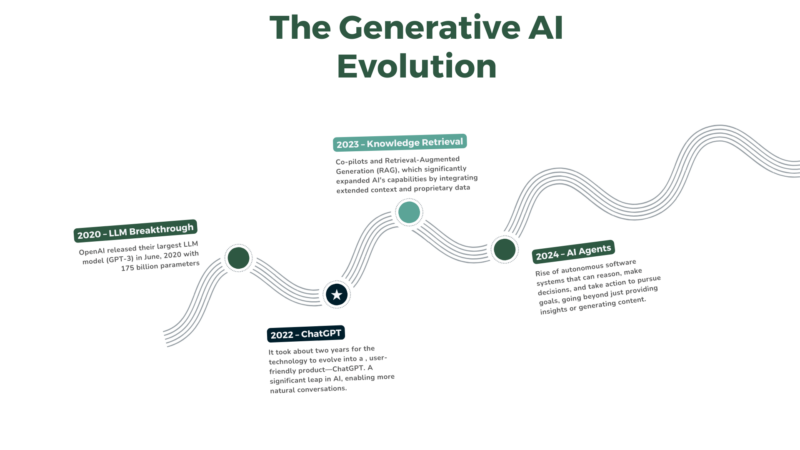 The Generative AI Evolution

2020 – LLM Breakthrough

OpenAI released their largest LLM model (GPT-3) in June, 2020 with 175 billion parameters

2022 – ChatGPT

It took about two years for the technology to evolve into a , user-friendly product—ChatGPT. A significant leap in AI, enabling more natural conversations.

2023 – Knowledge Retrieval

Co-pilots and Retrieval-Augmented Generation (RAG), which significantly expanded AI's capabilities by integrating extended context and proprietary data

2024 – AI Agents

Rise of autonomous software systems that can reason, make decisions, and take action to pursue goals, going beyond just providing insights or generating content.